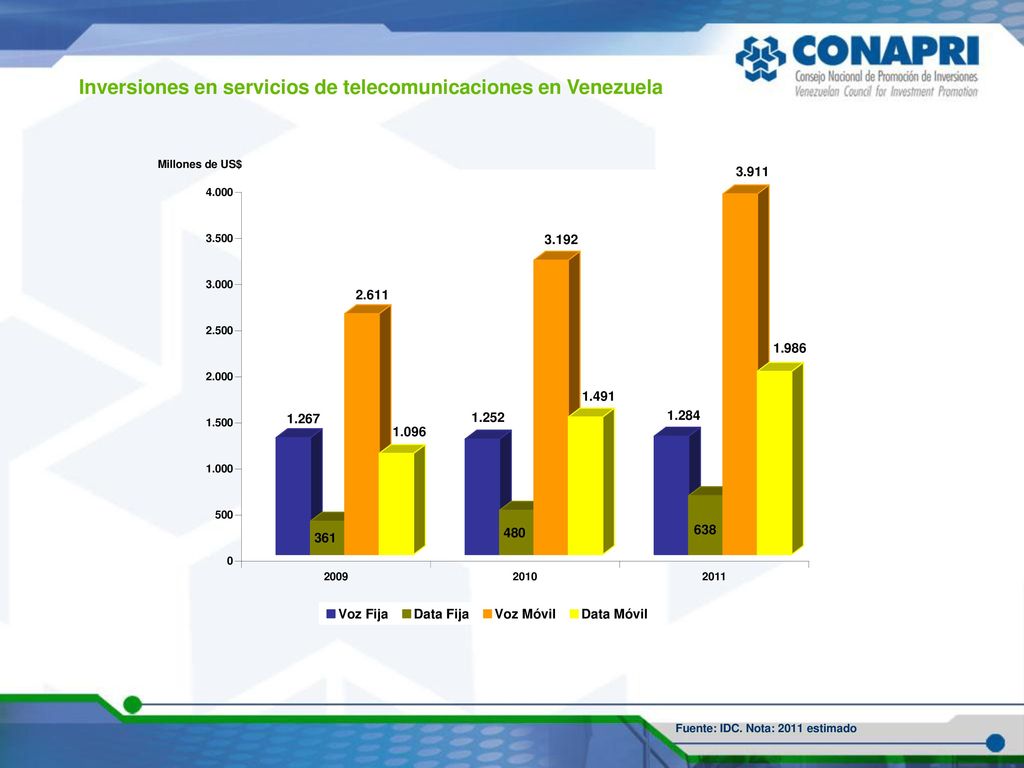 CONAPRI
Consejo Nacional de Promoción de Inversiones
Venezuelan Council for Investment Promotion

Inversiones en servicios de telecomunicaciones en Venezuela

Millones de US$

4.000
3.500
3.000
2.500
2.000
1.500
1.000
500
0

1.267
361
2.611
1.096
1.252
480
3.192
1.491
1.284
638
3.911
1.986

2009
2010
2011

Voz Fija
Data Fija
Voz Móvil
Data Móvil

Fuente: IDC. Nota: 2011 estimado